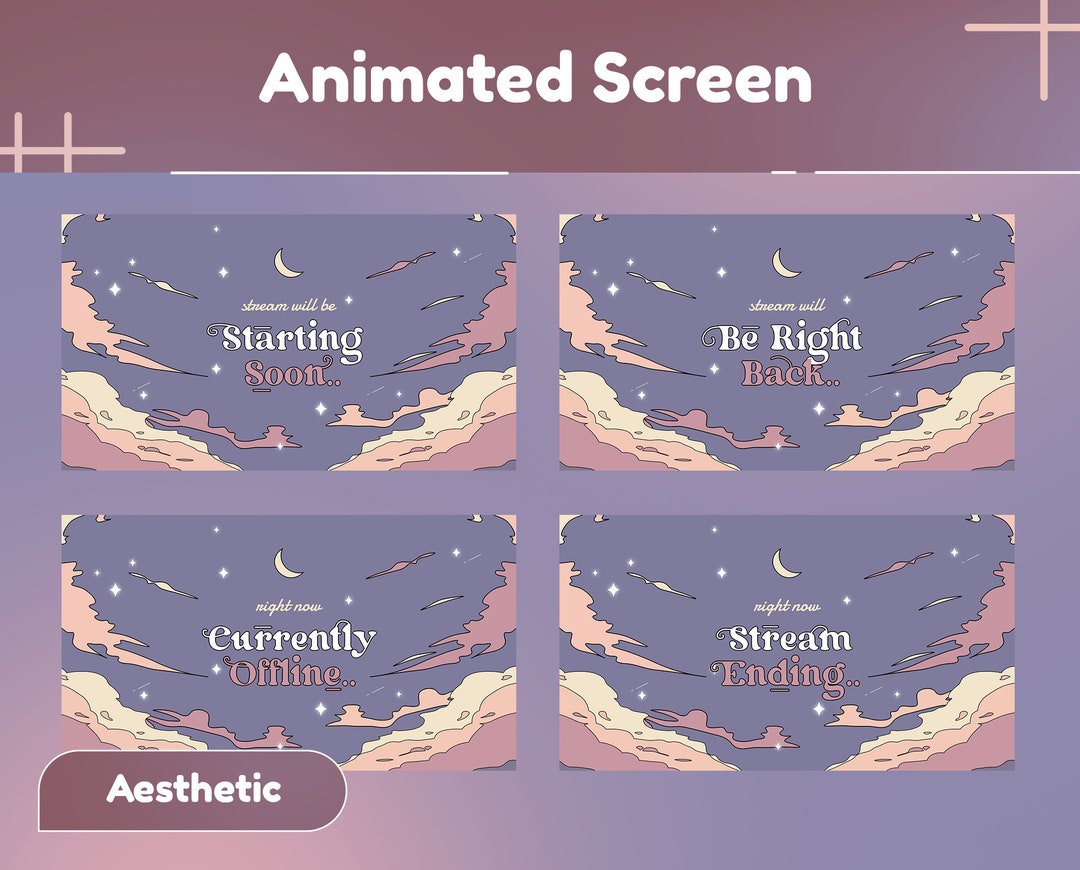 Animated Screen

stream will be
Starting
Soon..

stream will
Be Right
Back..

right now
Currently
Offline..

right now
Stream
Ending..

Aesthetic